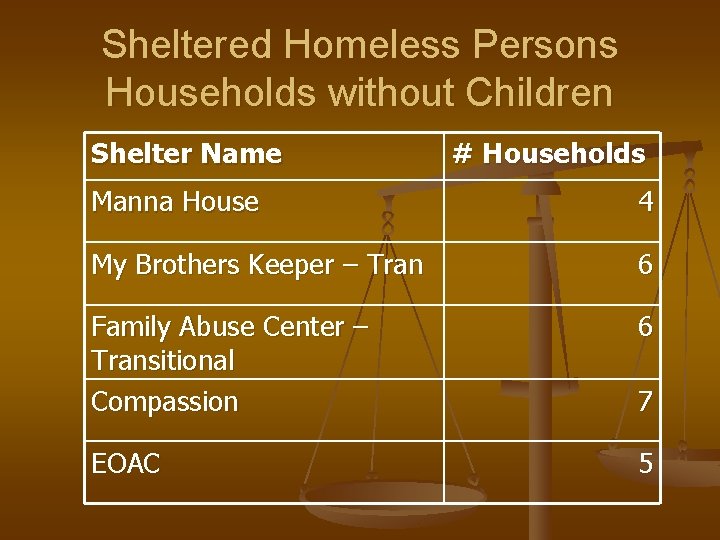 Sheltered Homeless Persons
Households without Children

| Shelter Name | # Households |
|---|---|
| Manna House | 4 |
| My Brothers Keeper – Tran | 6 |
| Family Abuse Center – Transitional | 6 |
| Compassion | 7 |
| EOAC | 5 |